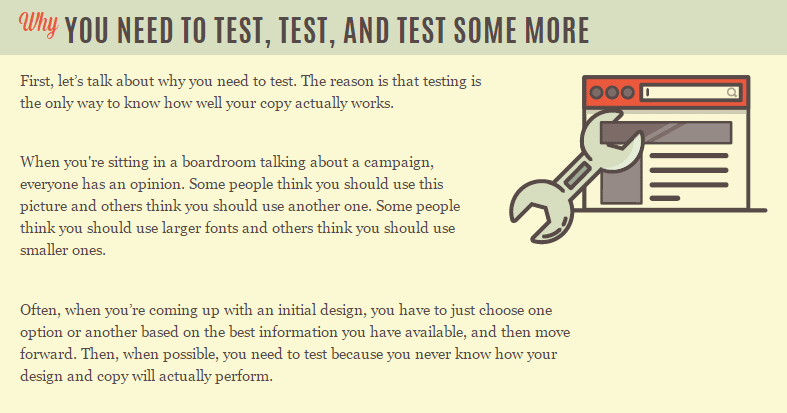 Why YOU NEED TO TEST, TEST, AND TEST SOME MORE

First, let's talk about why you need to test. The reason is that testing is the only way to know how well your copy actually works.

When you're sitting in a boardroom talking about a campaign, everyone has an opinion. Some people think you should use this picture and others think you should use another one. Some people think you should use larger fonts and others think you should use smaller ones.

Often, when you're coming up with an initial design, you have to just choose one option or another based on the best information you have available, and then move forward. Then, when possible, you need to test because you never know how your design and copy will actually perform.